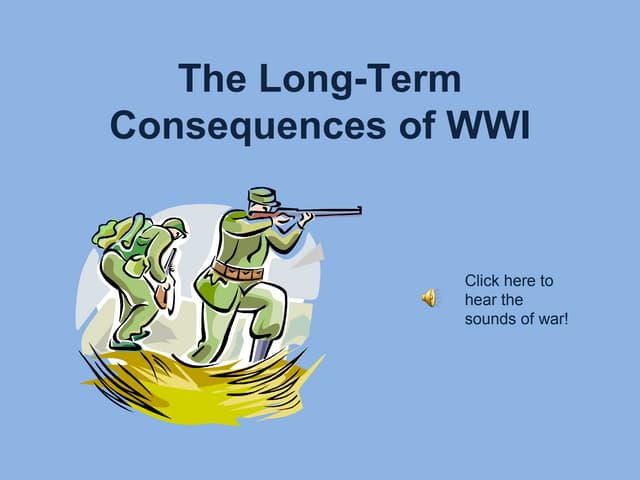 The Long-Term Consequences of WWI

Click here to hear the sounds of war!